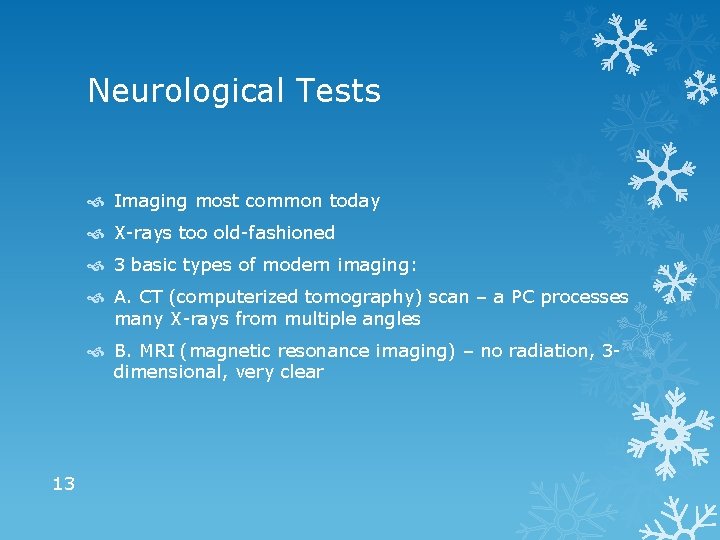 Neurological Tests

Imaging most common today

X-rays too old-fashioned

3 basic types of modern imaging:

A. CT (computerized tomography) scan – a PC processes many X-rays from multiple angles

B. MRI (magnetic resonance imaging) – no radiation, 3-dimensional, very clear

13